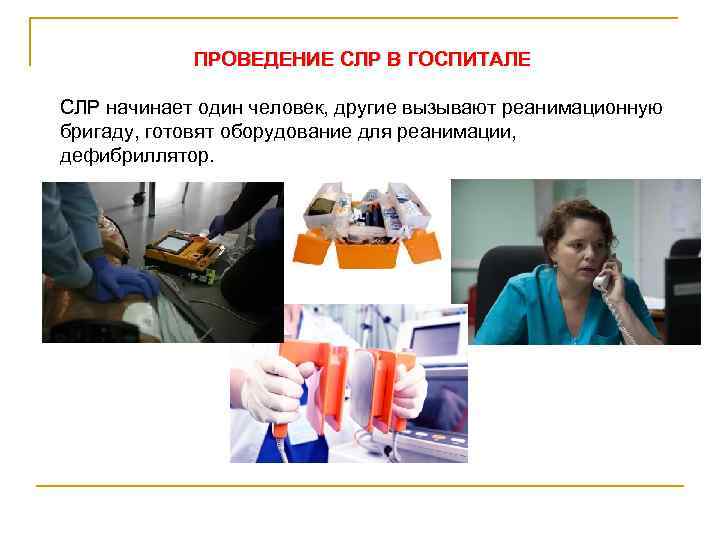 ПРОВЕДЕНИЕ СЛР В ГОСПИТАЛЕ

СЛР начинает один человек, другие вызывают реанимационную бригаду, готовят оборудование для реанимации, дефибриллятор.